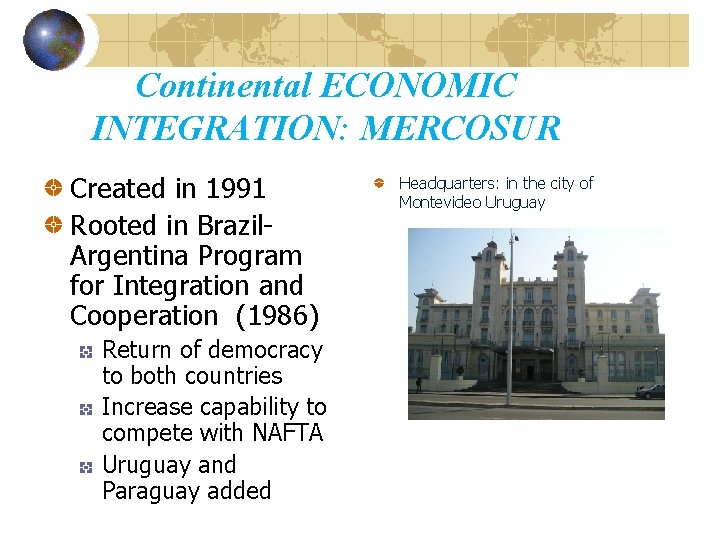 Continental ECONOMIC INTEGRATION: MERCOSUR

Created in 1991

Rooted in Brazil-Argentina Program for Integration and Cooperation (1986)

Return of democracy to both countries

Increase capability to compete with NAFTA

Uruguay and Paraguay added

Headquarters: in the city of Montevideo Uruguay